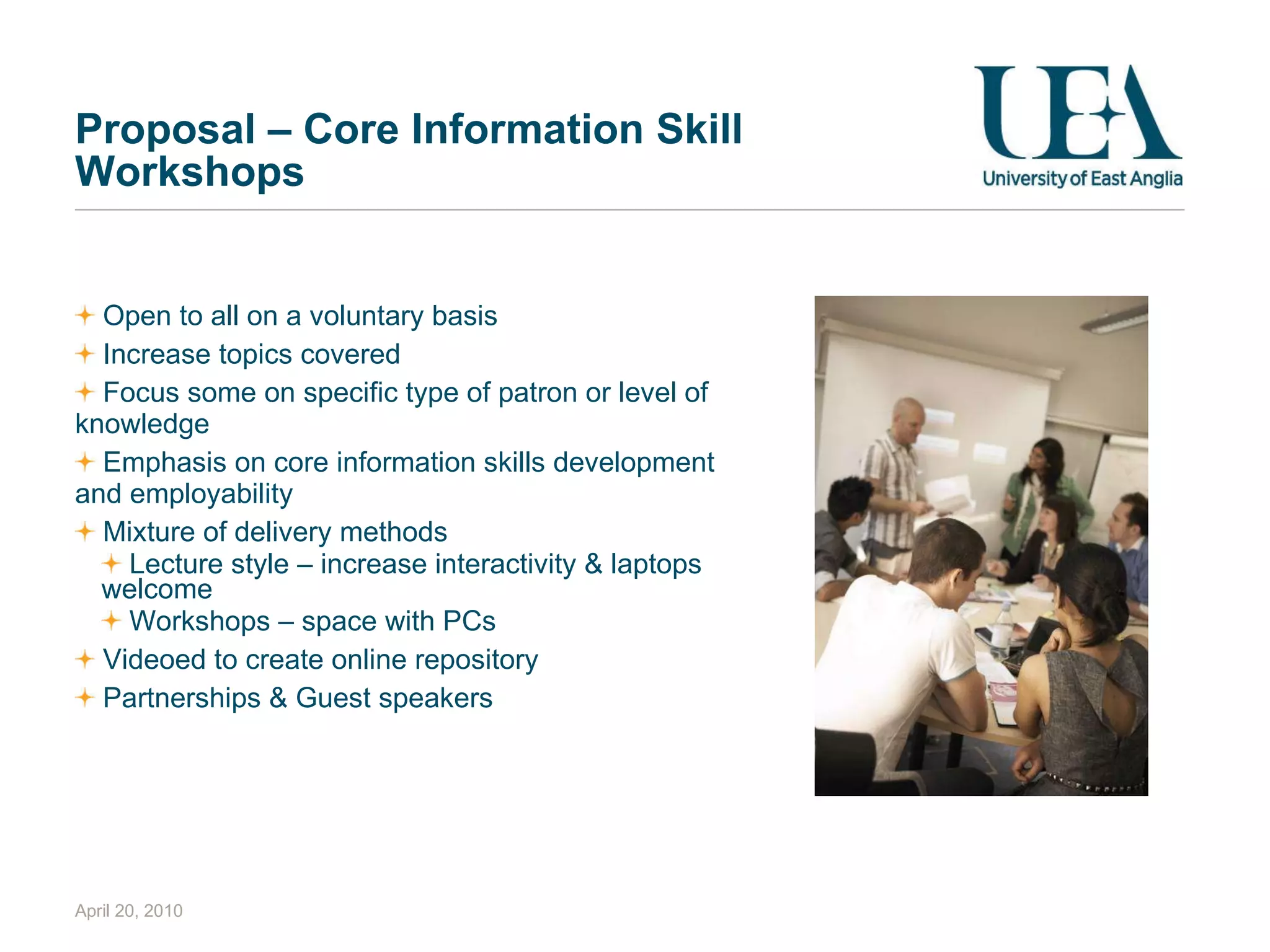 Proposal – Core Information Skill Workshops

UEA
University of East Anglia

Open to all on a voluntary basis

Increase topics covered

Focus some on specific type of patron or level of knowledge

Emphasis on core information skills development and employability

Mixture of delivery methods

Lecture style – increase interactivity & laptops welcome

Workshops – space with PCs

Videoed to create online repository

Partnerships & Guest speakers

April 20, 2010